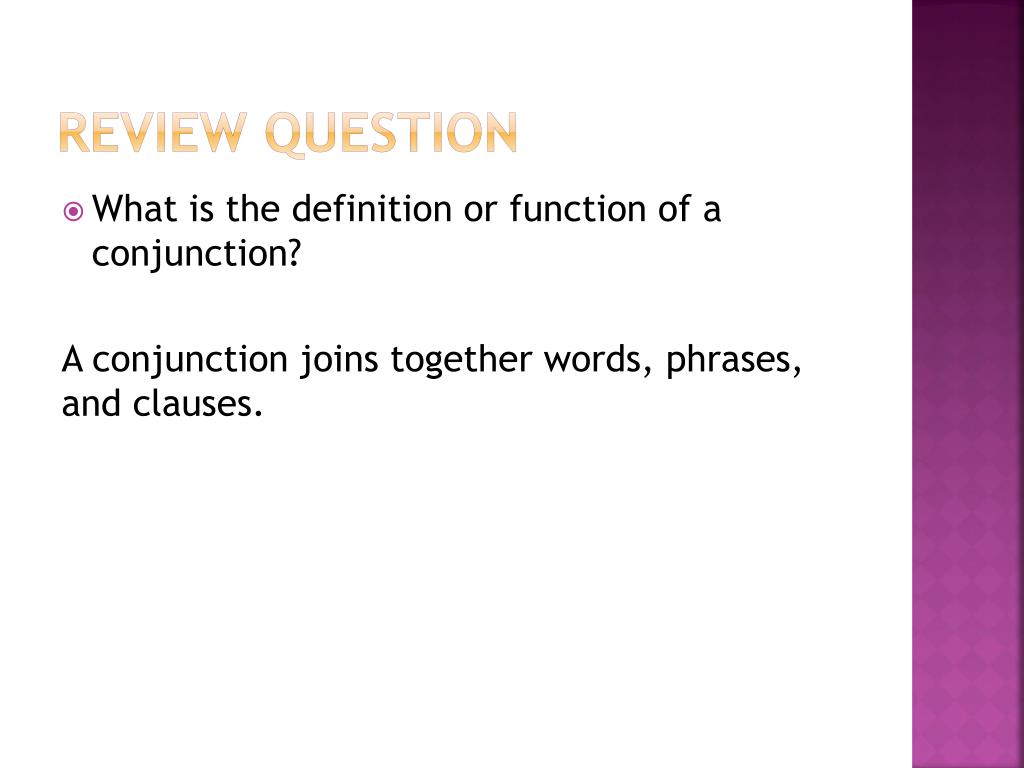 REVIEW QUESTION

What is the definition or function of a conjunction?

A conjunction joins together words, phrases, and clauses.